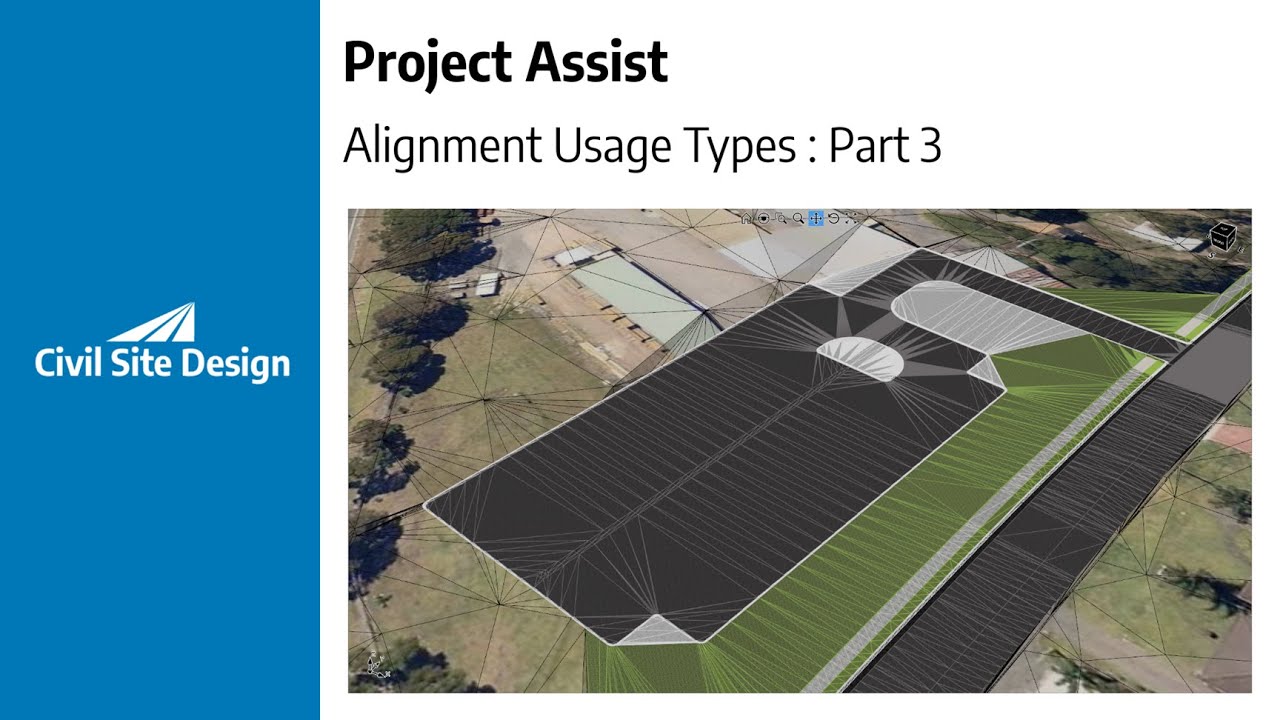 Civil Site Design

Project Assist

Alignment Usage Types : Part 3